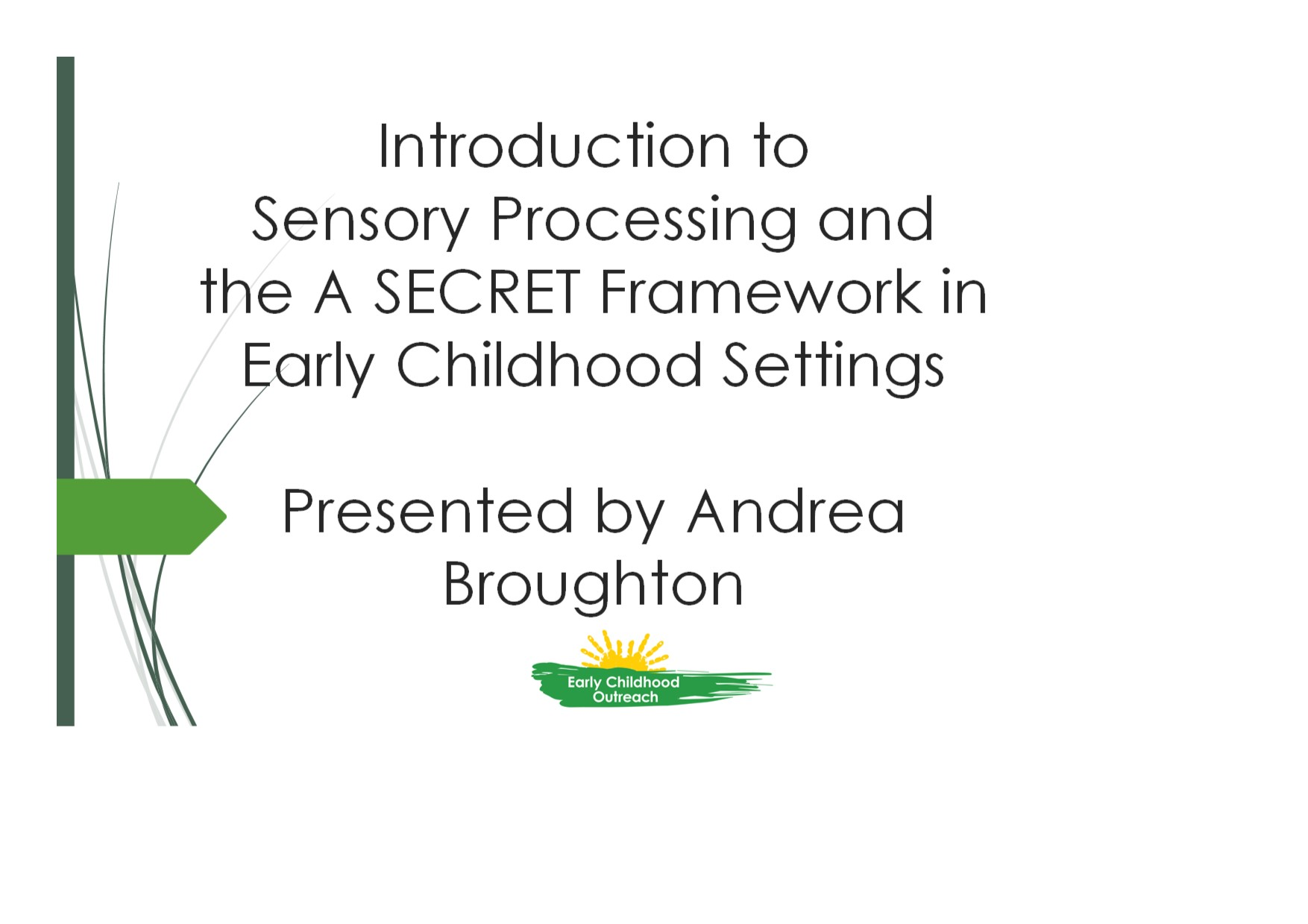 Introduction to Sensory Processing and the A SECRET Framework in Early Childhood Settings

Presented by Andrea Broughton

Early Childhood Outreach